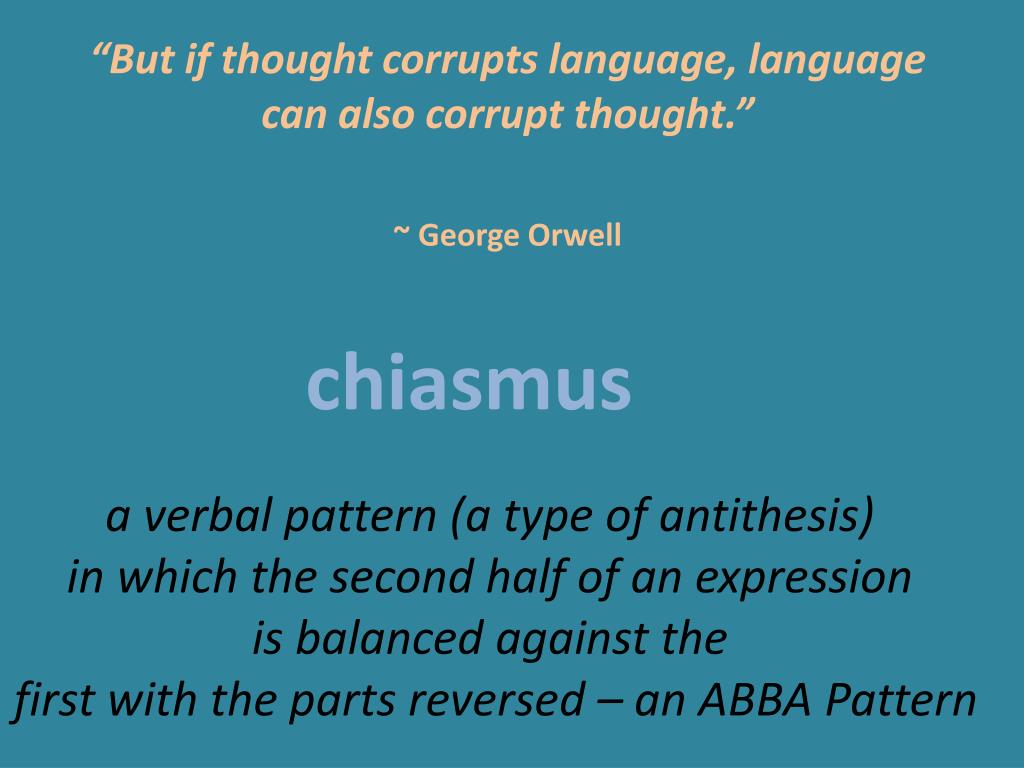 “But if thought corrupts language, language can also corrupt thought.”

~ George Orwell

chiasmus

a verbal pattern (a type of antithesis) in which the second half of an expression is balanced against the first with the parts reversed – an ABBA Pattern